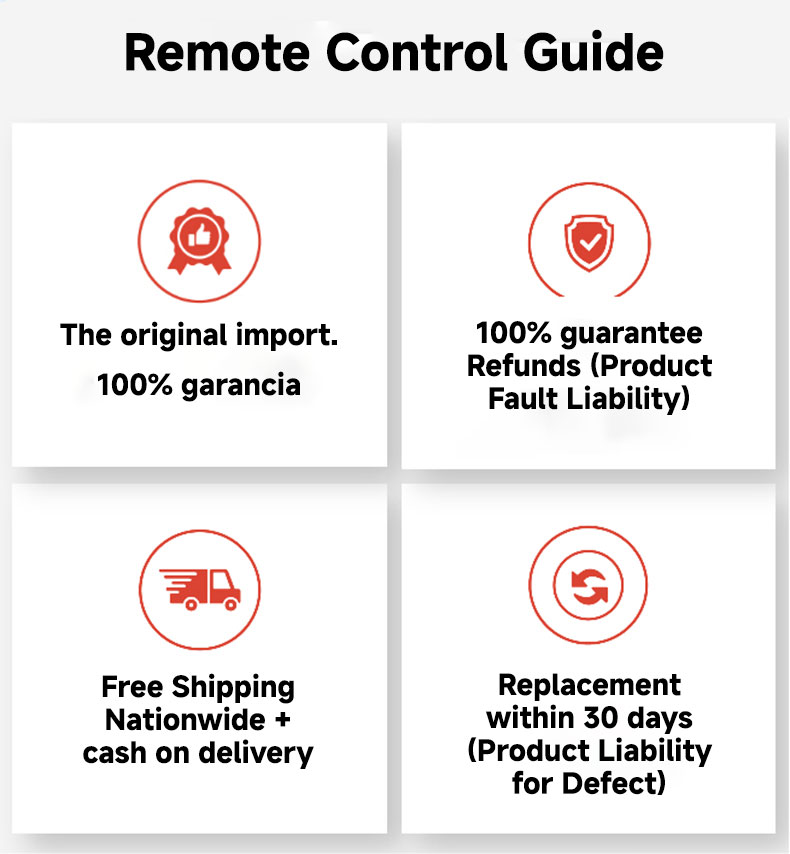 Remote Control Guide

The original import.

100% garancia

100% guarantee Refunds (Product Fault Liability)

Free Shipping Nationwide + cash on delivery

Replacement within 30 days (Product Liability for Defect)